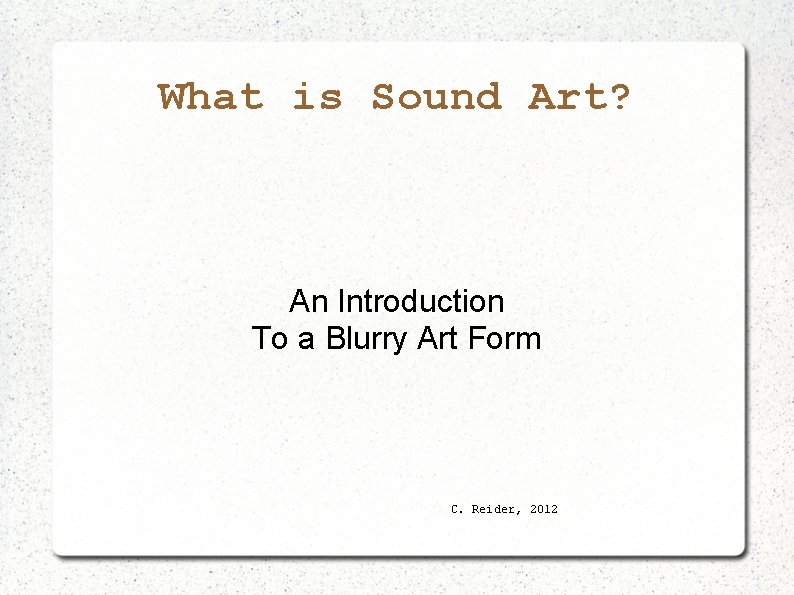 What is Sound Art?

An Introduction
To a Blurry Art Form

C. Reider, 2012